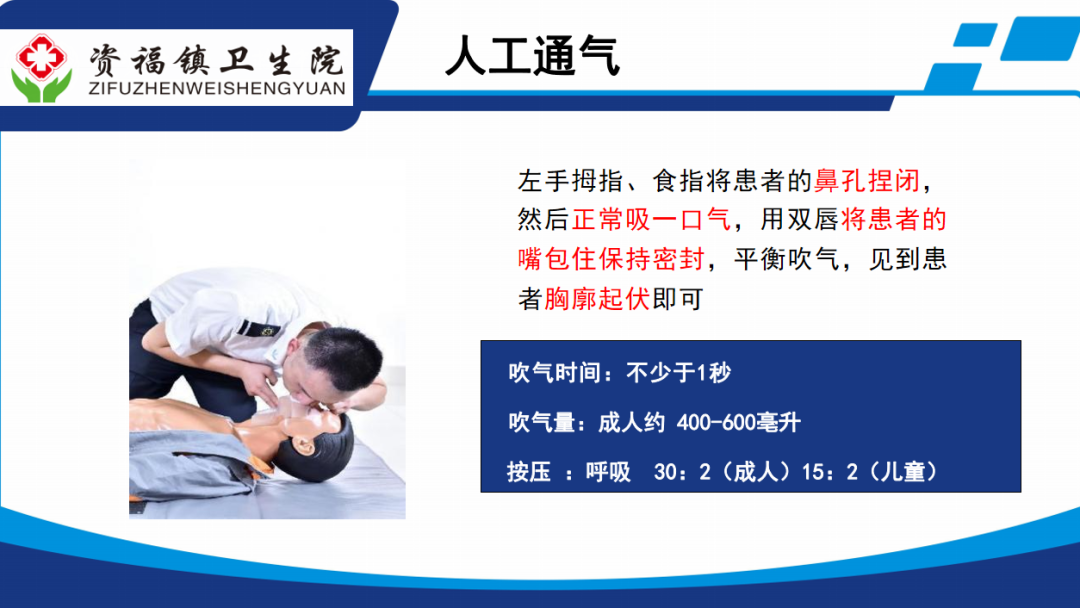 资福镇卫生院
ZIFUZHENWEISHENGYUAN

人工通气

左手拇指、食指将患者的鼻孔捏闭，然后正常吸一口气，用双唇将患者的嘴包住保持密封，平衡吹气，见到患者胸廓起伏即可

吹气时间：不少于1秒

吹气量：成人约 400-600毫升

按压 ：呼吸 30：2（成人）15：2（儿童）